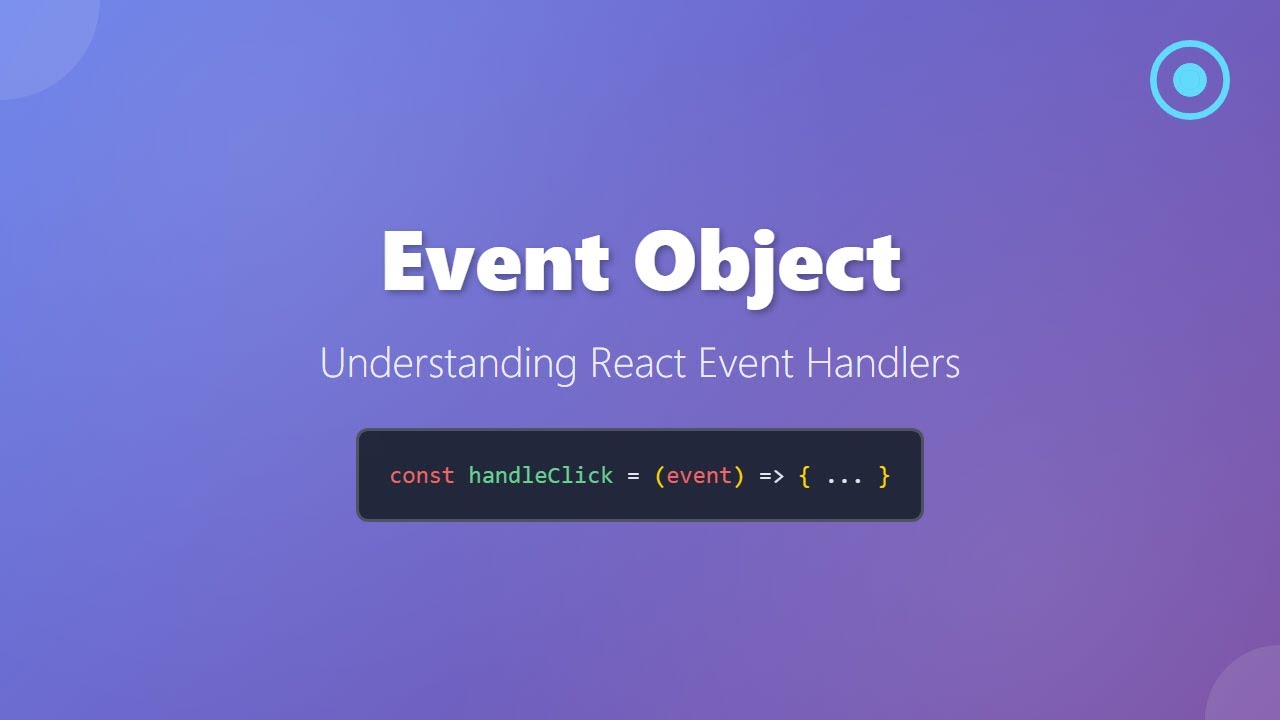 Event Object

Understanding React Event Handlers

const handleClick = (event) => { ... }